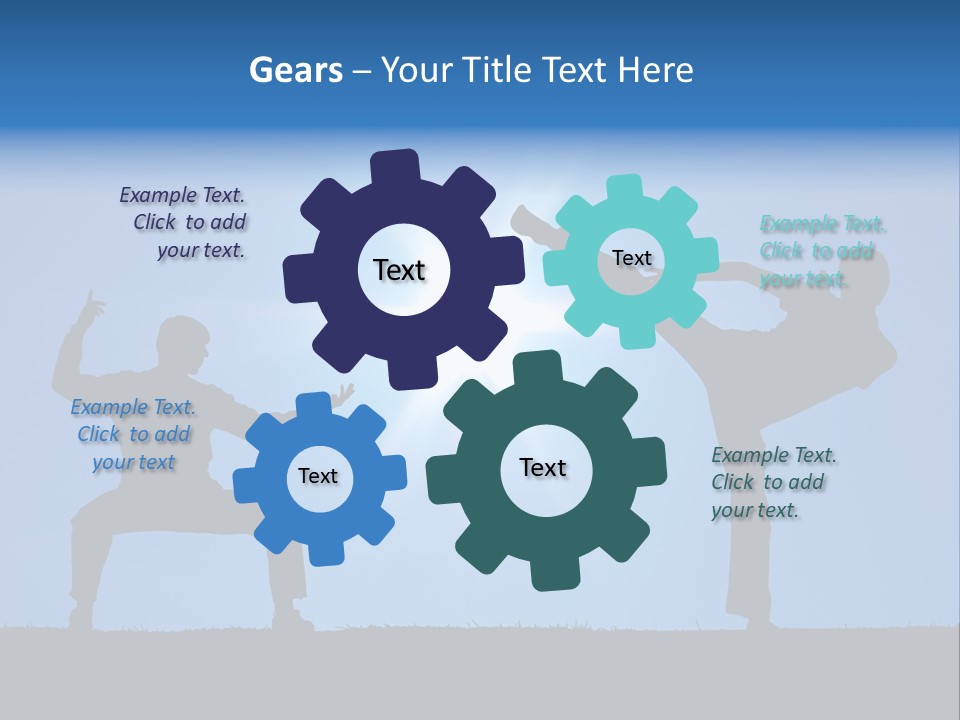 Gears – Your Title Text Here

Example Text. Click to add your text.

Text

Text

Example Text. Click to add your text.

Example Text. Click to add your text

Text

Text

Example Text. Click to add your text.